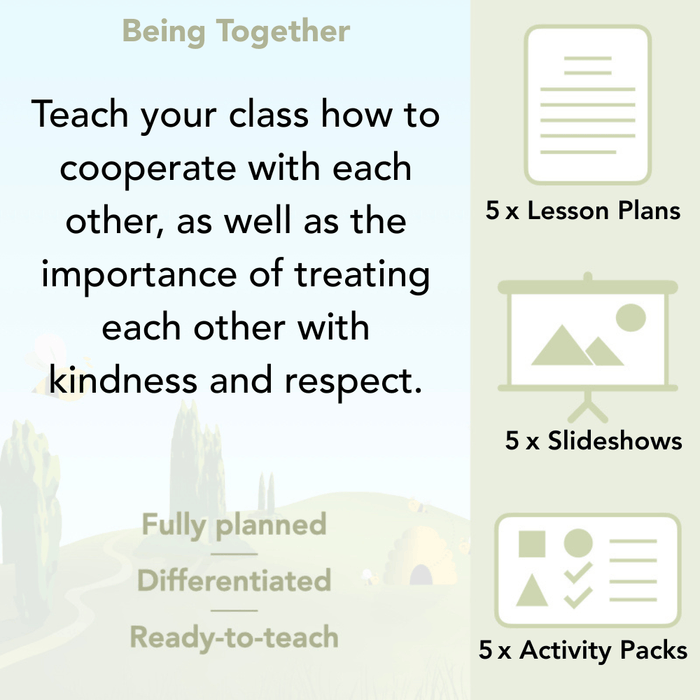 Being Together

Teach your class how to cooperate with each other, as well as the importance of treating each other with kindness and respect.

Fully planned

Differentiated

Ready-to-teach

5 x Lesson Plans

5 x Slideshows

5 x Activity Packs